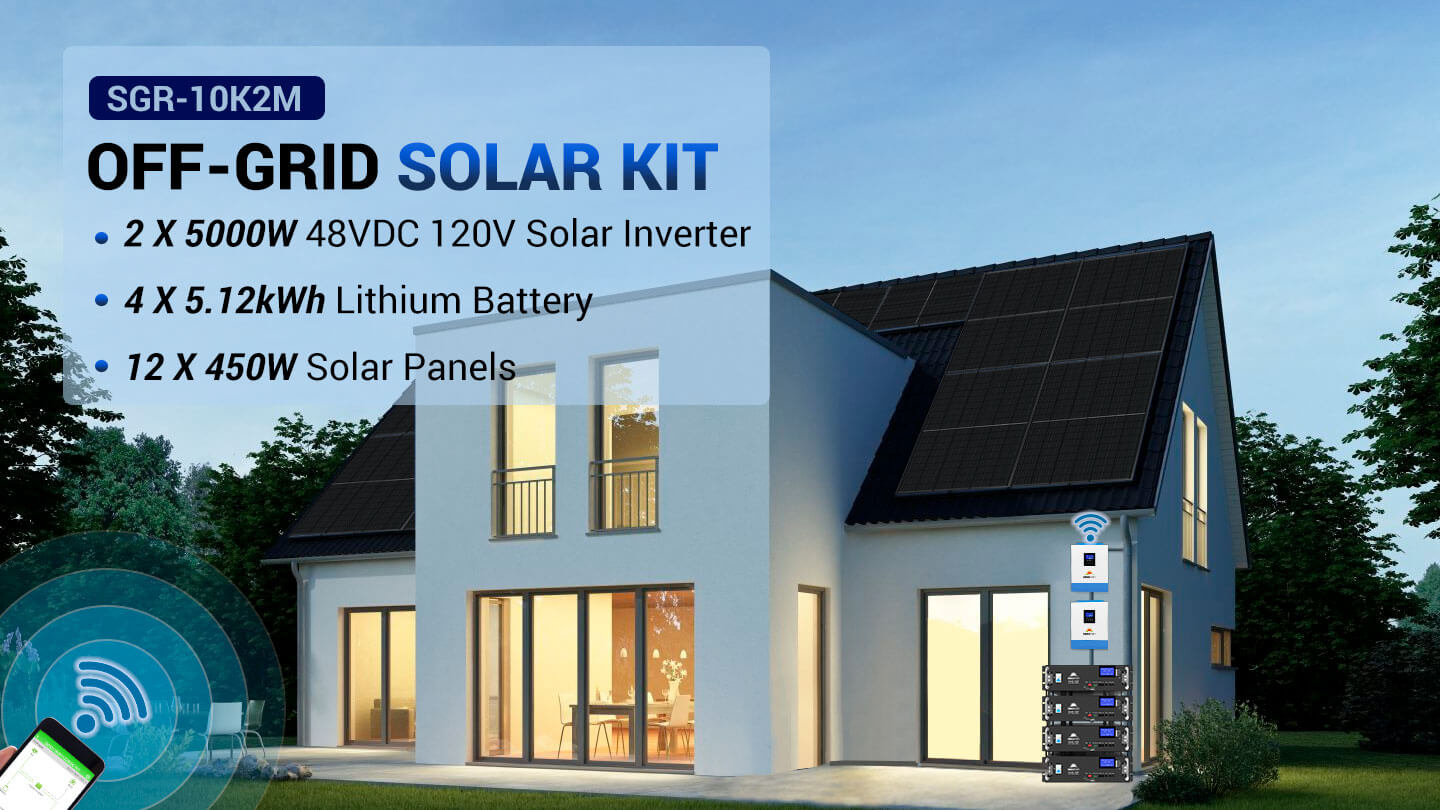 SGR-10K2M

OFF-GRID SOLAR KIT

• 2 X 5000W 48VDC 120V Solar Inverter
• 4 X 5.12kWh Lithium Battery
• 12 X 450W Solar Panels